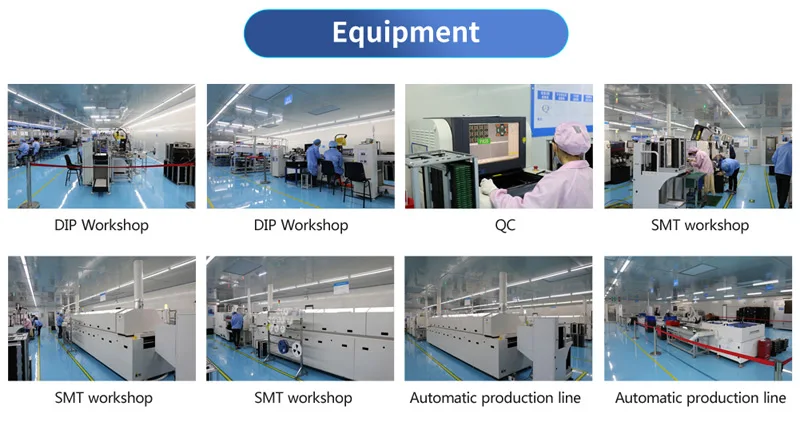 Equipment

DIP Workshop

DIP Workshop

QC

SMT workshop

SMT workshop

SMT workshop

Automatic production line

Automatic production line